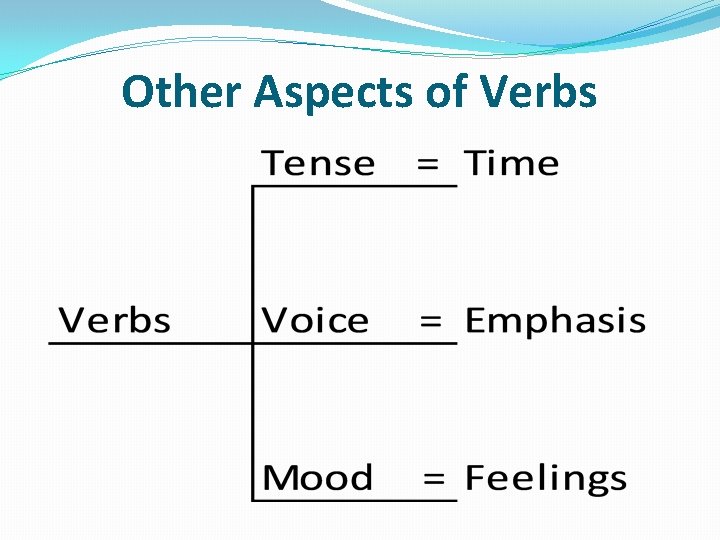 Other Aspects of Verbs

Tense = Time

Verbs

Voice = Emphasis

Mood = Feelings